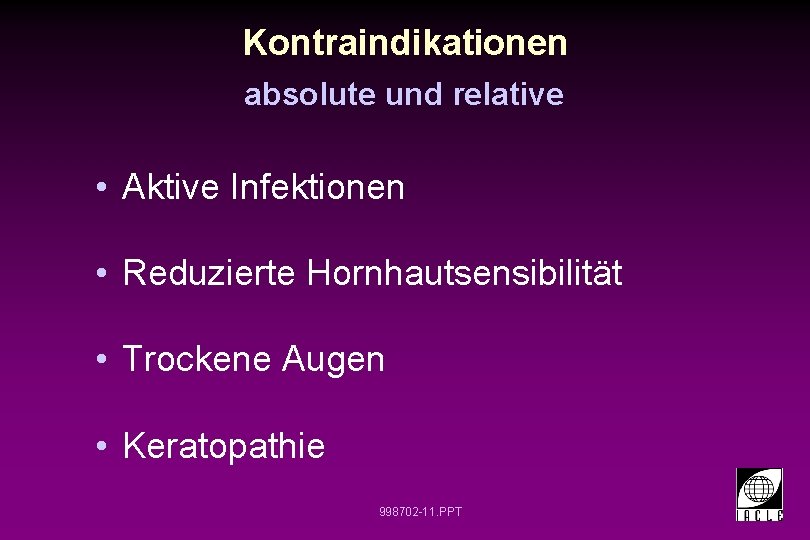 Kontraindikationen
absolute und relative

• Aktive Infektionen

• Reduzierte Hornhautsensibilität

• Trockene Augen

• Keratopathie

998702-11.PPT

IACLE